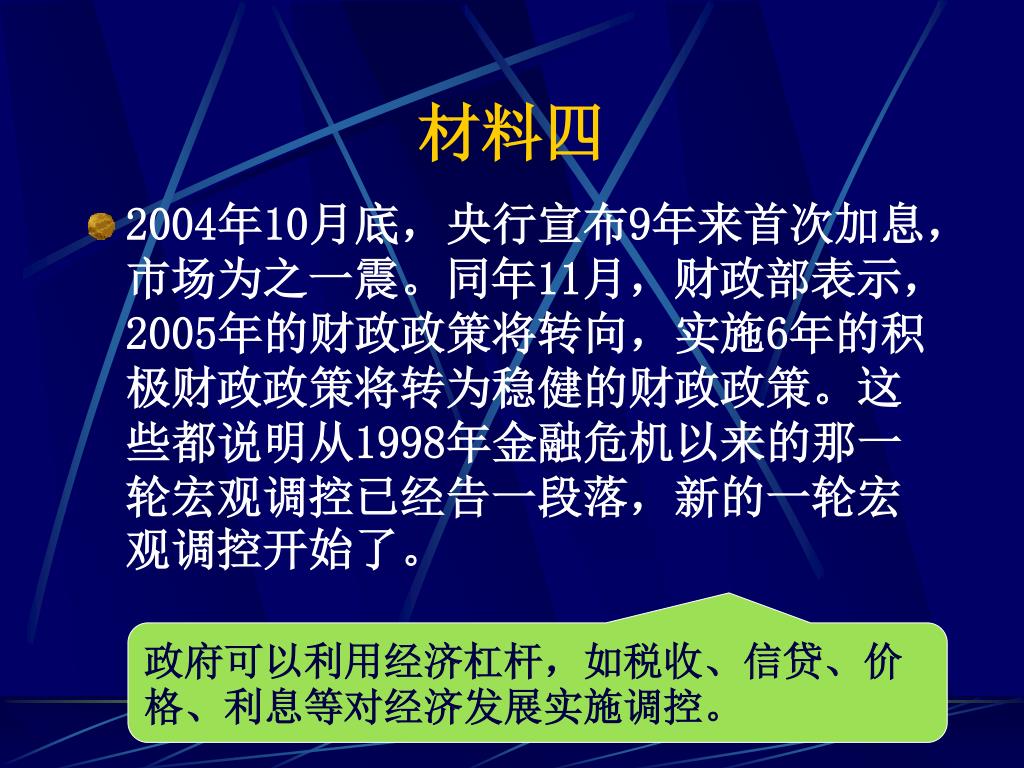 材料四

2004年10月底，央行宣布9年来首次加息，市场为之一震。同年11月，财政部表示，2005年的财政政策将转向，实施6年的积极财政政策将转为稳健的财政政策。这些都说明从1998年金融危机以来的那一轮宏观调控已经告一段落，新的一轮宏观调控开始了。

政府可以利用经济杠杆，如税收、信贷、价格、利息等对经济发展实施调控。